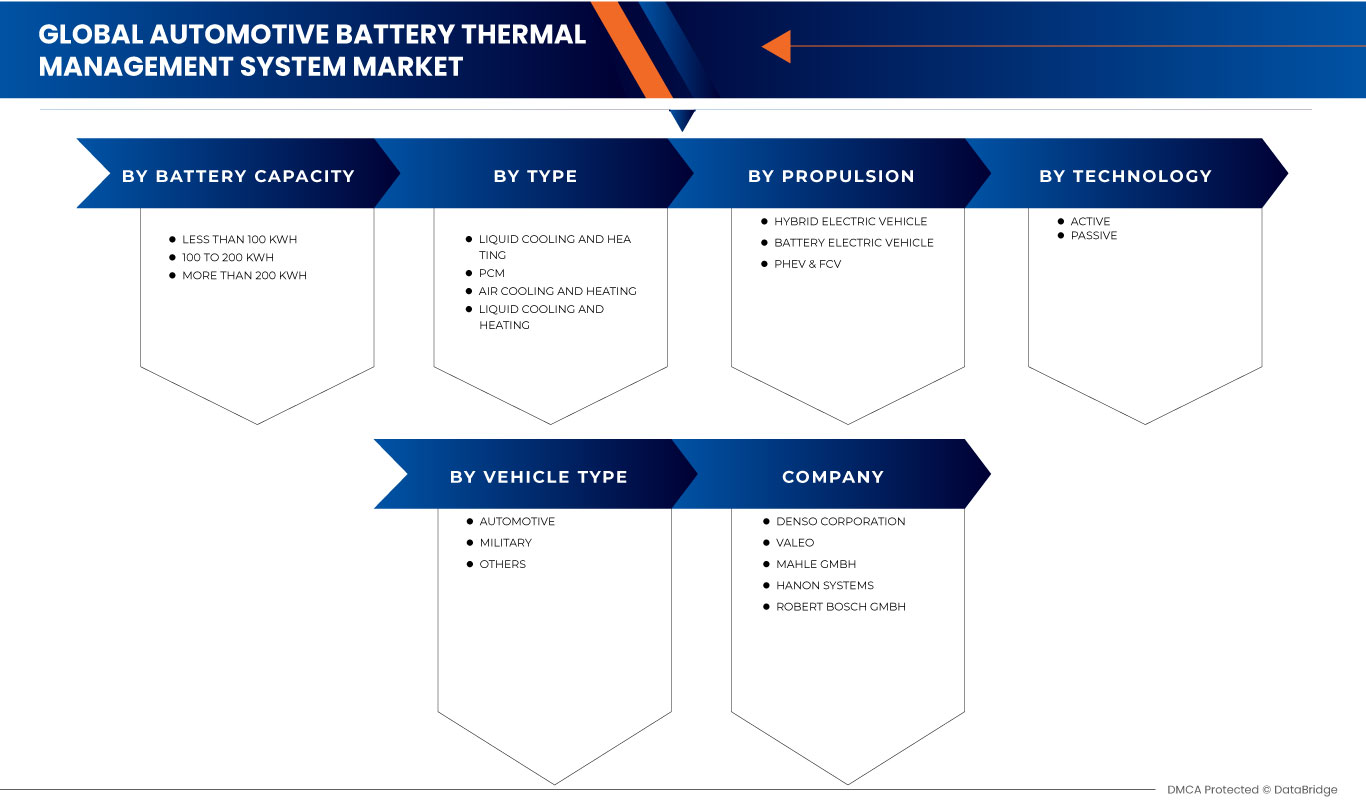 GLOBAL AUTOMOTIVE BATTERY THERMAL MANAGEMENT SYSTEM MARKET

BY BATTERY CAPACITY

- LESS THAN 100 KWH
- 100 TO 200 KWH
- MORE THAN 200 KWH

BY TYPE

- LIQUID COOLING AND HEA TING
- PCM
- AIR COOLING AND HEATING
- LIQUID COOLING AND HEATING

BY PROPULSION

- HYBRID ELECTRIC VEHICLE
- BATTERY ELECTRIC VEHICLE
- PHEV & FCV

BY TECHNOLOGY

- ACTIVE
- PASSIVE

BY VEHICLE TYPE

- AUTOMOTIVE
- MILITARY
- OTHERS

COMPANY

- DENSO CORPORATION
- VALEO
- MAHLE GMBH
- HANON SYSTEMS
- ROBERT BOSCH GMBH

DMCA Protected © DataBridge